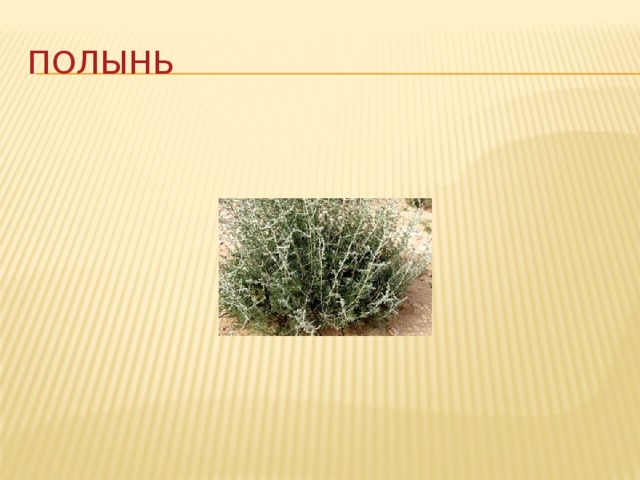 ПОЛЫНЬ